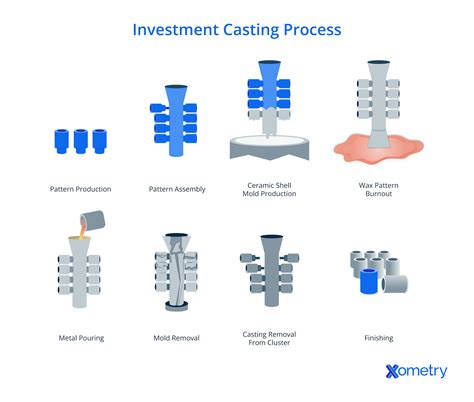 Investment Casting Process

Pattern Production

Pattern Assembly

Ceramic Shell Mold Production

Wax Pattern Burnout

Metal Pouring

Mold Removal

Casting Removal From Cluster

Finishing

Xometry